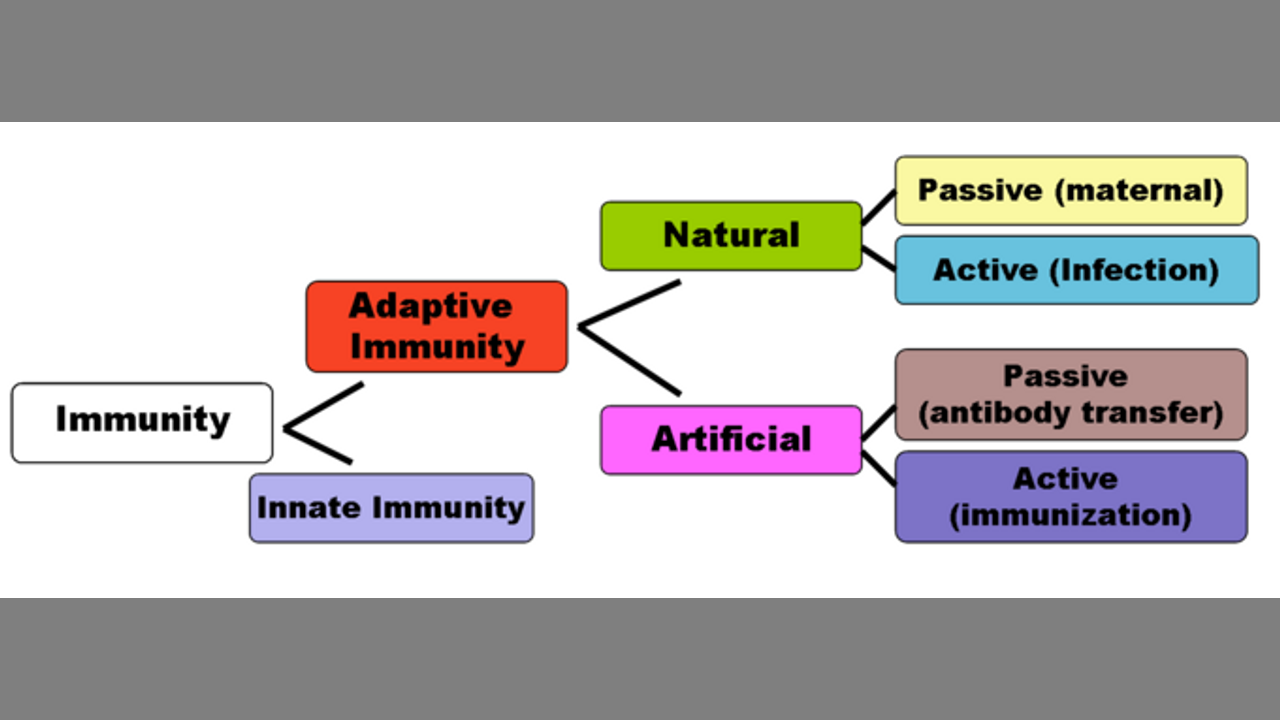 Immunity

Adaptive Immunity

Innate Immunity

Natural

Artificial

Passive (maternal)

Active (Infection)

Passive (antibody transfer)

Active (immunization)